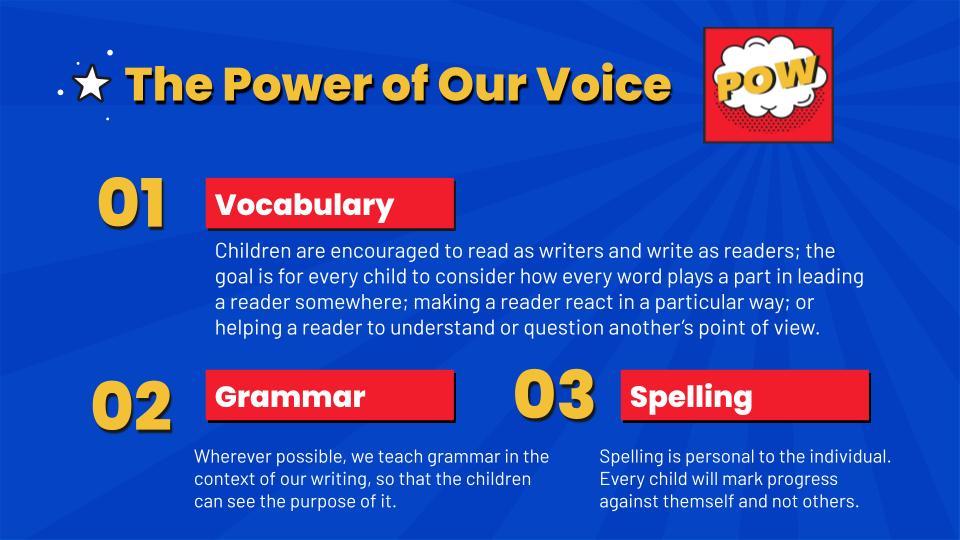 The Power of Our Voice

POW

01

Vocabulary

Children are encouraged to read as writers and write as readers; the goal is for every child to consider how every word plays a part in leading a reader somewhere; making a reader react in a particular way; or helping a reader to understand or question another's point of view.

02

Grammar

Wherever possible, we teach grammar in the context of our writing, so that the children can see the purpose of it.

03

Spelling

Spelling is personal to the individual. Every child will mark progress against themself and not others.